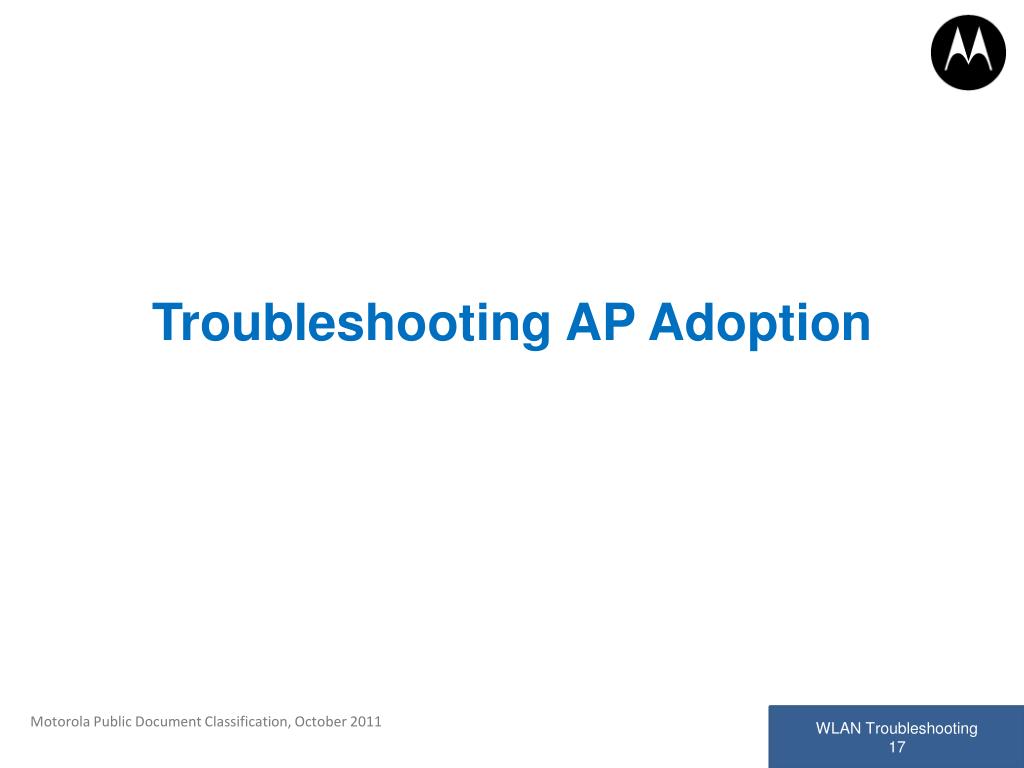 Troubleshooting AP Adoption

Motorola Public Document Classification, October 2011

WLAN Troubleshooting
17